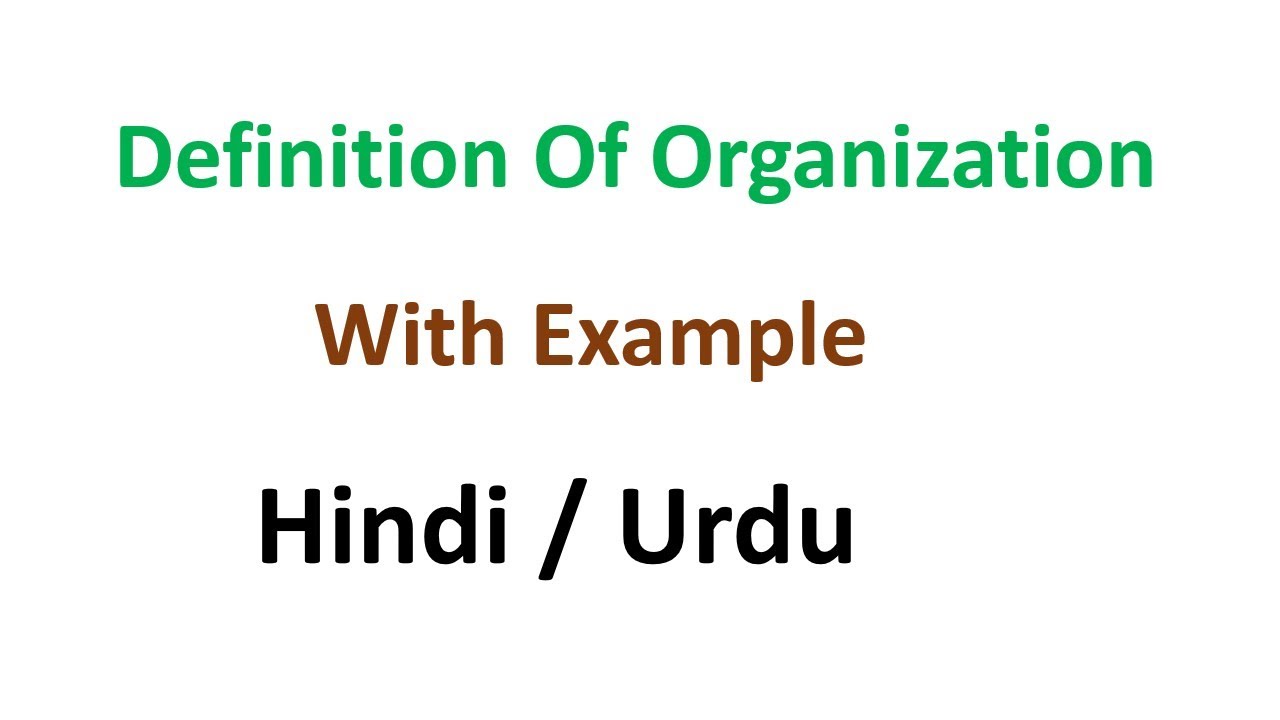 Definition Of Organization

With Example

Hindi / Urdu